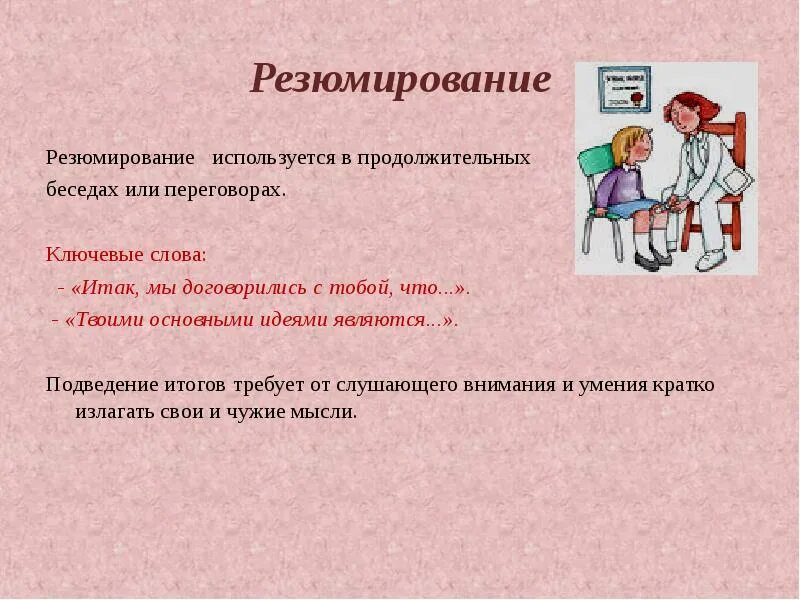 Резюмирование

Резюмирование используется в продолжительных беседах или переговорах.

Ключевые слова:
- «Итак, мы договорились с тобой, что...».
- «Твоими основными идеями являются...».

Подведение итогов требует от слушающего внимания и умения кратко излагать свои и чужие мысли.